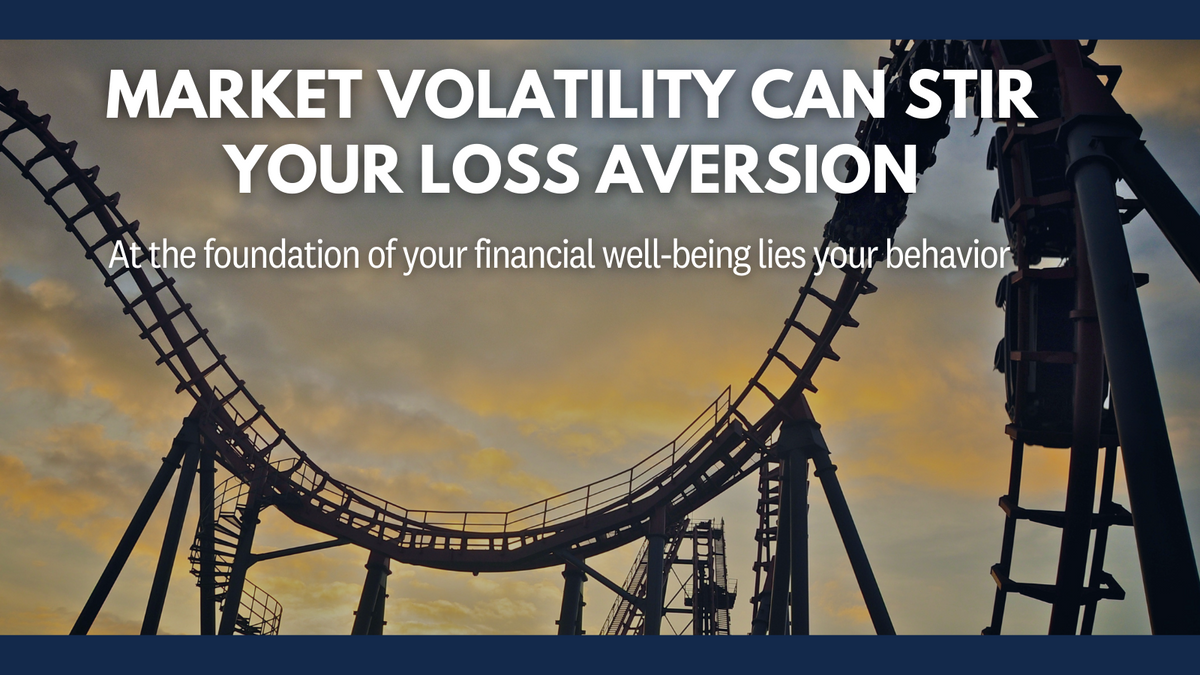 MARKET VOLATILITY CAN STIR YOUR LOSS AVERSION

At the foundation of your financial well-being lies your behavior